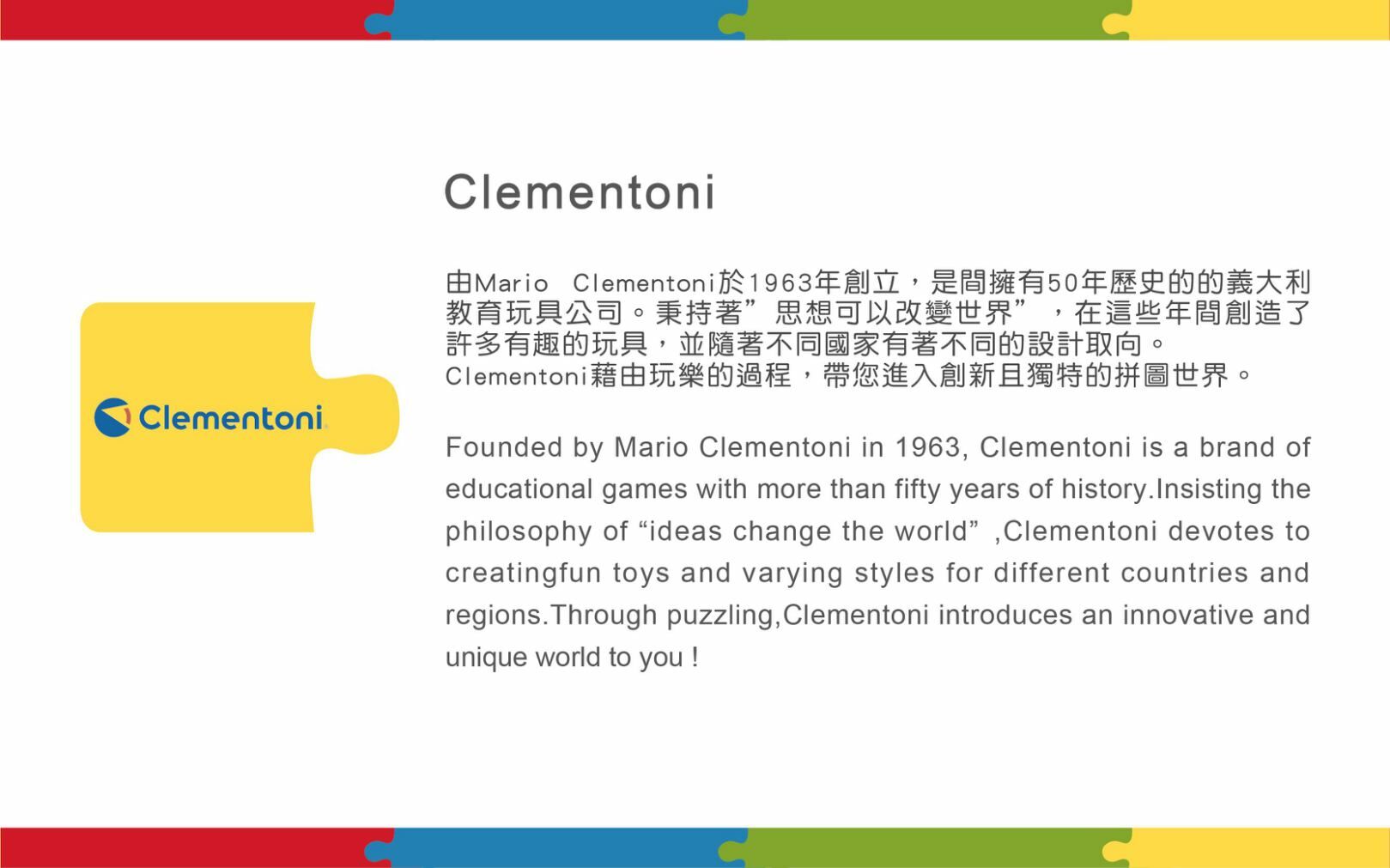 Clementoni

Clementoni

由Mario Clementoni於1963年創立，是間擁有50年歷史的的義大利教育玩具公司。秉持著”思想可以改變世界”，在這些年間創造了許多有趣的玩具，並隨著不同國家有著不同的設計取向。
Clementoni藉由玩樂的過程，帶您進入創新且獨特的拼圖世界。

Founded by Mario Clementoni in 1963, Clementoni is a brand of educational games with more than fifty years of history.Insisting the philosophy of “ideas change the world” ,Clementoni devotes to creatingfun toys and varying styles for different countries and regions.Through puzzling,Clementoni introduces an innovative and unique world to you !